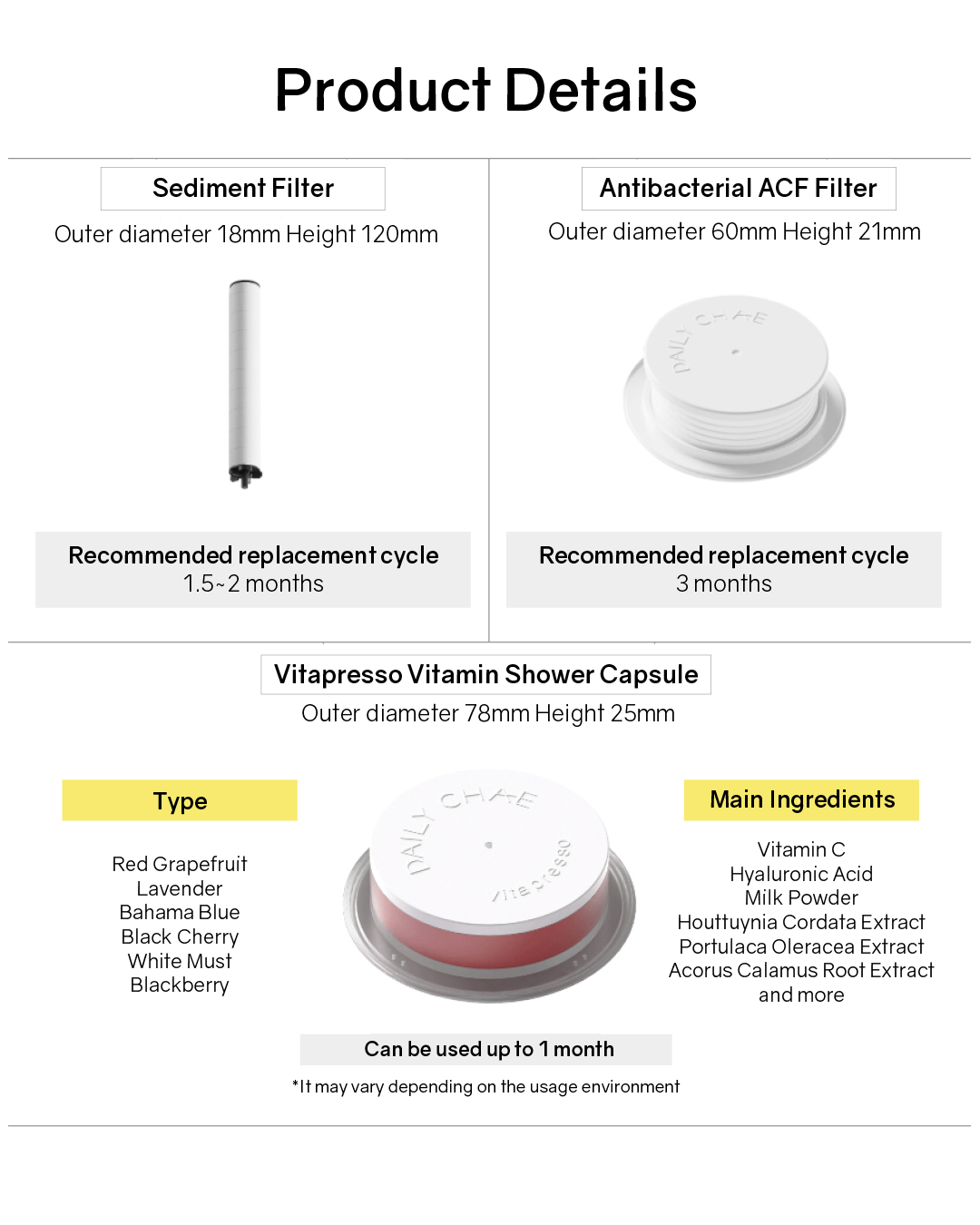 Product Details

Sediment Filter

Outer diameter 18mm Height 120mm

Recommended replacement cycle
1.5~2 months

Antibacterial ACF Filter

Outer diameter 60mm Height 21mm

DAILY CHAE

Recommended replacement cycle
3 months

Vitapresso Vitamin Shower Capsule

Outer diameter 78mm Height 25mm

Type

Red Grapefruit
Lavender
Bahama Blue
Black Cherry
White Must
Blackberry

DAILY CHAE
Vitapresso

Main Ingredients

Vitamin C
Hyaluronic Acid
Milk Powder
Houttuynia Cordata Extract
Portulaca Oleracea Extract
Acorus Calamus Root Extract
and more

Can be used up to 1 month

*It may vary depending on the usage environment